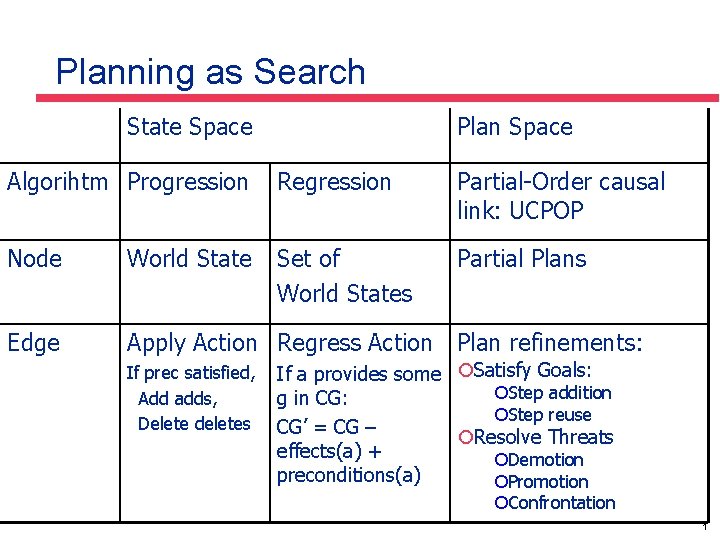 Planning as Search

| | State Space | | Plan Space |
|---|---|---|---|
| Algorihtm | Progression | Regression | Partial-Order causal link: UCPOP |
| Node | World State | Set of World States | Partial Plans |
| Edge | Apply Action If prec satisfied, Add adds, Delete deletes | Regress Action If a provides some g in CG: CG' = CG – effects(a) + preconditions(a) | Plan refinements: ○Satisfy Goals: ○Step addition ○Step reuse ○Resolve Threats ○Demotion ○Promotion ○Confrontation |

1